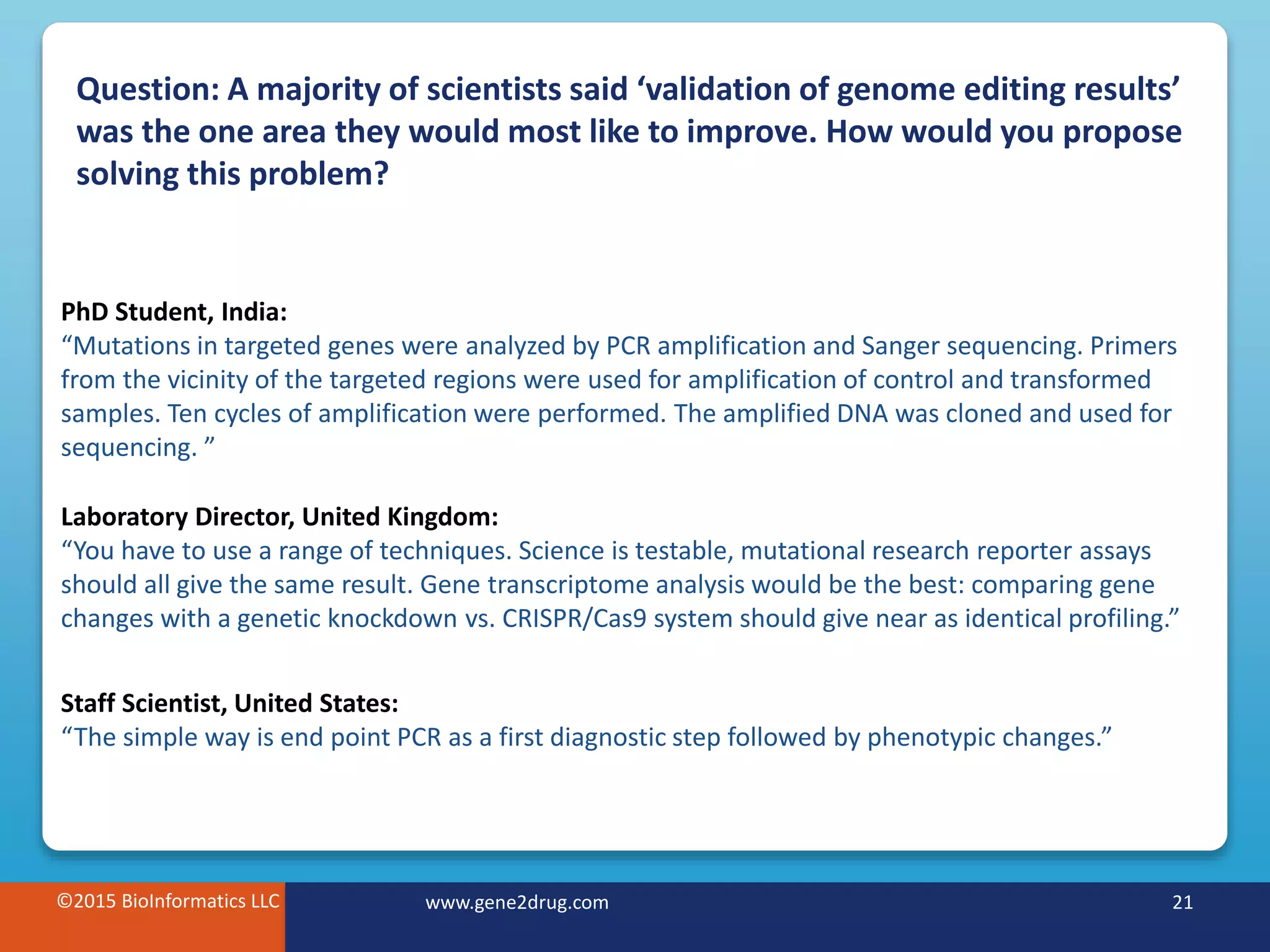 Question: A majority of scientists said ‘validation of genome editing results’ was the one area they would most like to improve. How would you propose solving this problem?

PhD Student, India:
“Mutations in targeted genes were analyzed by PCR amplification and Sanger sequencing. Primers from the vicinity of the targeted regions were used for amplification of control and transformed samples. Ten cycles of amplification were performed. The amplified DNA was cloned and used for sequencing. ”

Laboratory Director, United Kingdom:
“You have to use a range of techniques. Science is testable, mutational research reporter assays should all give the same result. Gene transcriptome analysis would be the best: comparing gene changes with a genetic knockdown vs. CRISPR/Cas9 system should give near as identical profiling.”

Staff Scientist, United States:
“The simple way is end point PCR as a first diagnostic step followed by phenotypic changes.”

©2015 BioInformatics LLC

www.gene2drug.com

21